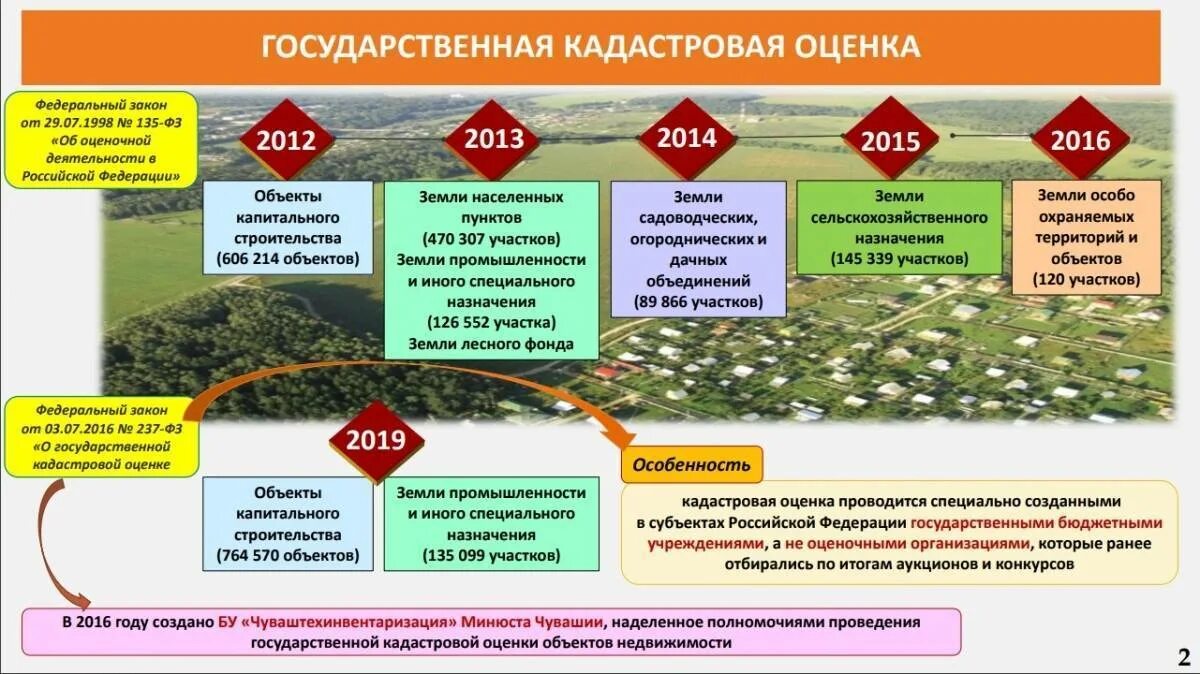 ГОСУДАРСТВЕННАЯ КАДАСТРОВАЯ ОЦЕНКА

Федеральный закон от 29.07.1998 № 135-ФЗ «Об оценочной деятельности в Российской Федерации»

2012

Объекты капитального строительства (606 214 объектов)

2013

Земли населенных пунктов (470 307 участков) Земли промышленности и иного специального назначения (126 552 участка) Земли лесного фонда

2014

Земли садоводческих, огороднических и дачных объединений (89 866 участков)

2015

Земли сельскохозяйственного назначения (145 339 участков)

2016

Земли особо охраняемых территорий и объектов (120 участков)

Федеральный закон от 03.07.2016 № 237-ФЗ «О государственной кадастровой оценке

2019

Объекты капитального строительства (764 570 объектов)

Земли промышленности и иного специального назначения (135 099 участков)

Особенность

кадастровая оценка проводится специально созданными в субъектах Российской Федерации государственными бюджетными учреждениями, а не оценочными организациями, которые ранее отбирались по итогам аукционов и конкурсов

В 2016 году создано БУ «Чуваштехинвентаризация» Минюста Чувашии, наделенное полномочиями проведения государственной кадастровой оценки объектов недвижимости

2